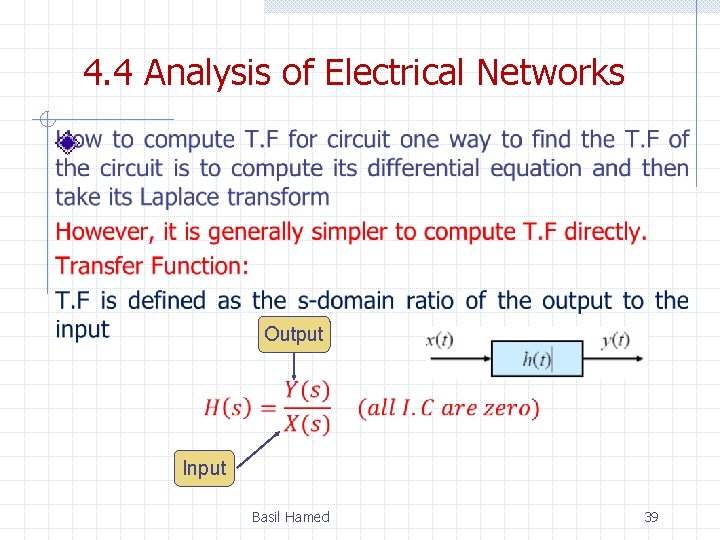 4.4 Analysis of Electrical Networks

How to compute T.F for circuit one way to find the T.F of the circuit is to compute its differential equation and then take its Laplace transform

However, it is generally simpler to compute T.F directly.

Transfer Function:

T.F is defined as the s-domain ratio of the output to the input

Output

$x(t)$ $h(t)$ $y(t)$

$H(s) = \frac{Y(s)}{X(s)}$ $(all\ I.C\ are\ zero)$

Input

Basil Hamed

39